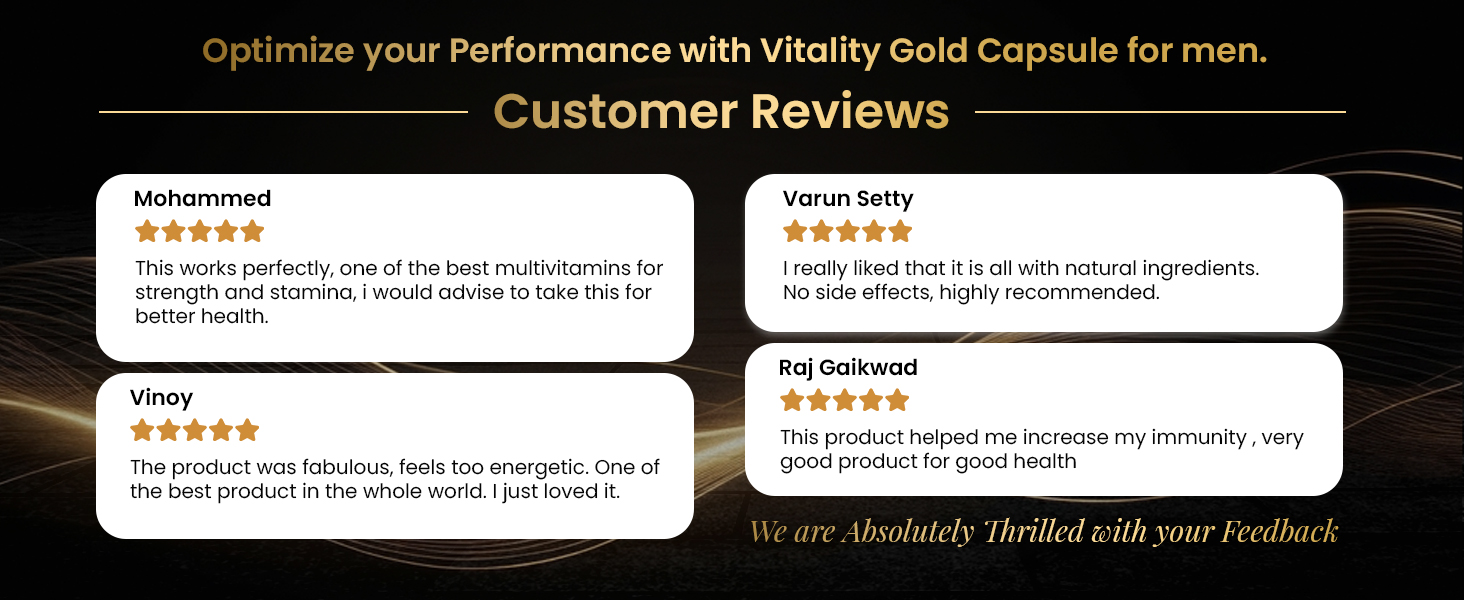 Optimize your Performance with Vitality Gold Capsule for men.

Customer Reviews

Mohammed

This works perfectly, one of the best multivitamins for strength and stamina, i would advise to take this for better health.

Vinoy

The product was fabulous, feels too energetic. One of the best product in the whole world. I just loved it.

Varun Setty

I really liked that it is all with natural ingredients.
No side effects, highly recommended.

Raj Gaikwad

This product helped me increase my immunity , very good product for good health

We are Absolutely Thrilled with your Feedback